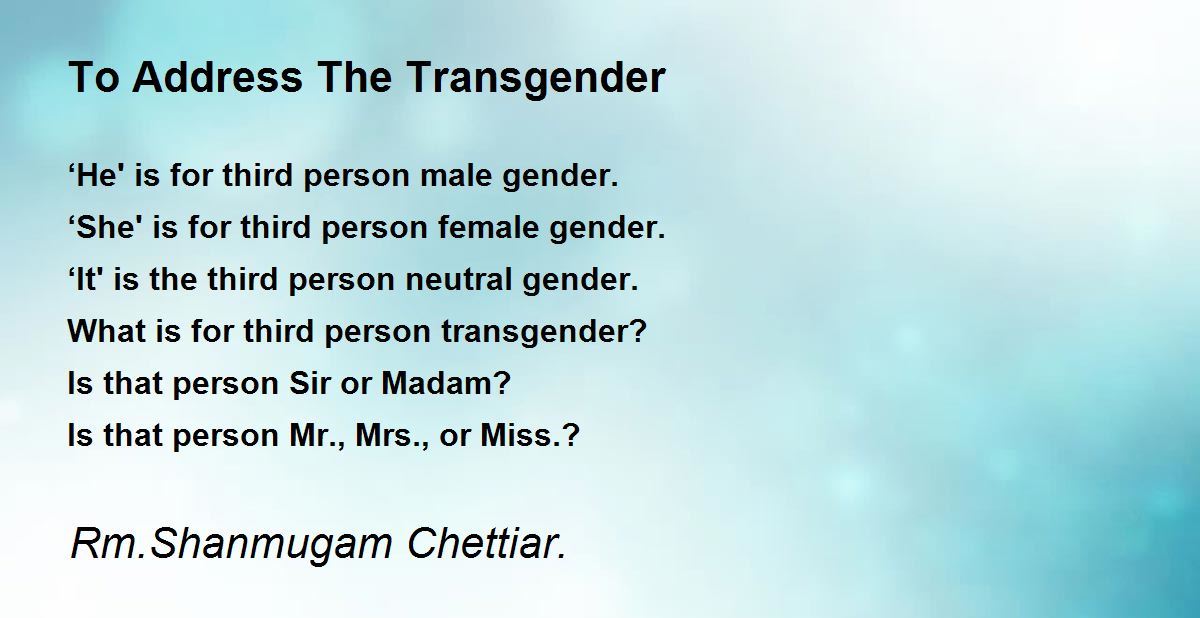 To Address The Transgender

‘He' is for third person male gender.
‘She' is for third person female gender.
‘It' is the third person neutral gender.
What is for third person transgender?
Is that person Sir or Madam?
Is that person Mr., Mrs., or Miss.?

Rm.Shanmugam Chettiar.